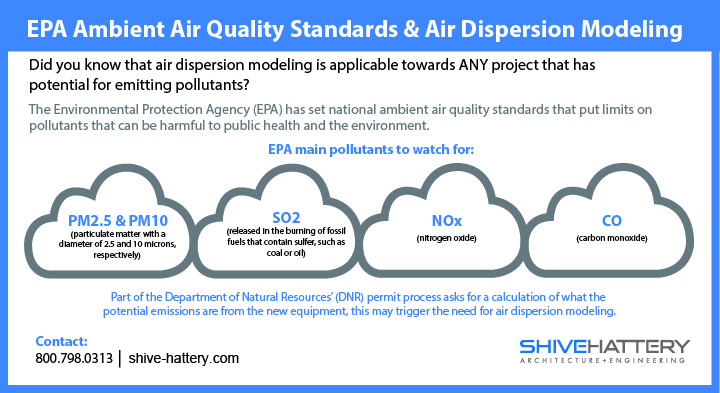 EPA Ambient Air Quality Standards & Air Dispersion Modeling

Did you know that air dispersion modeling is applicable towards ANY project that has potential for emitting pollutants?

The Environmental Protection Agency (EPA) has set national ambient air quality standards that put limits on pollutants that can be harmful to public health and the environment.

EPA main pollutants to watch for:

PM2.5 & PM10
(particulate matter with a diameter of 2.5 and 10 microns, respectively)

SO2
(released in the burning of fossil fuels that contain sulfer, such as coal or oil)

NOx
(nitrogen oxide)

CO
(carbon monoxide)

Part of the Department of Natural Resources' (DNR) permit process asks for a calculation of what the potential emissions are from the new equipment, this may trigger the need for air dispersion modeling.

Contact:
800.798.0313 | shive-hattery.com

SHIVEHATTERY
ARCHITECTURE+ENGINEERING